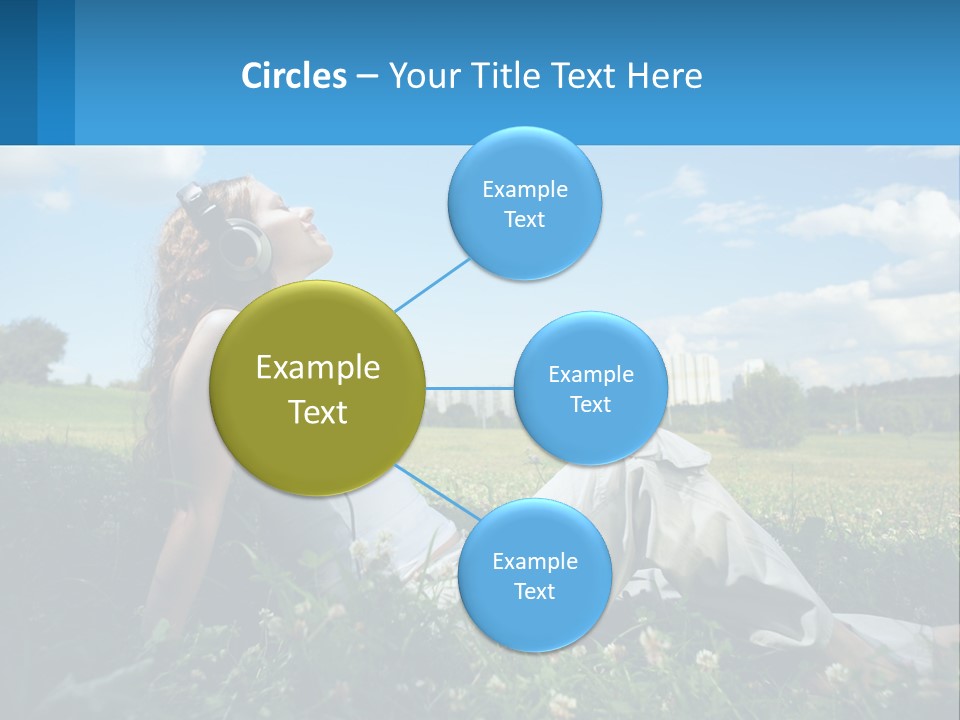 Circles – Your Title Text Here

Example Text

Example Text

Example Text

Example Text